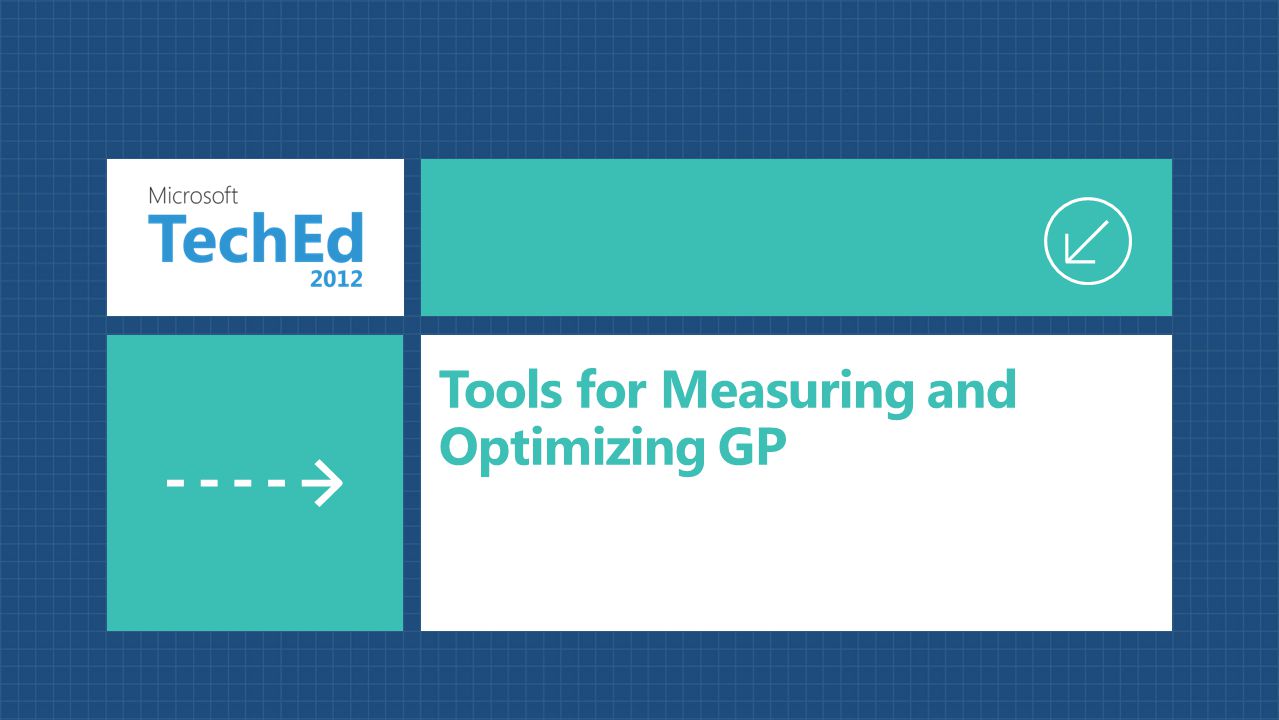 Microsoft
TechEd
2012

Tools for Measuring and Optimizing GP